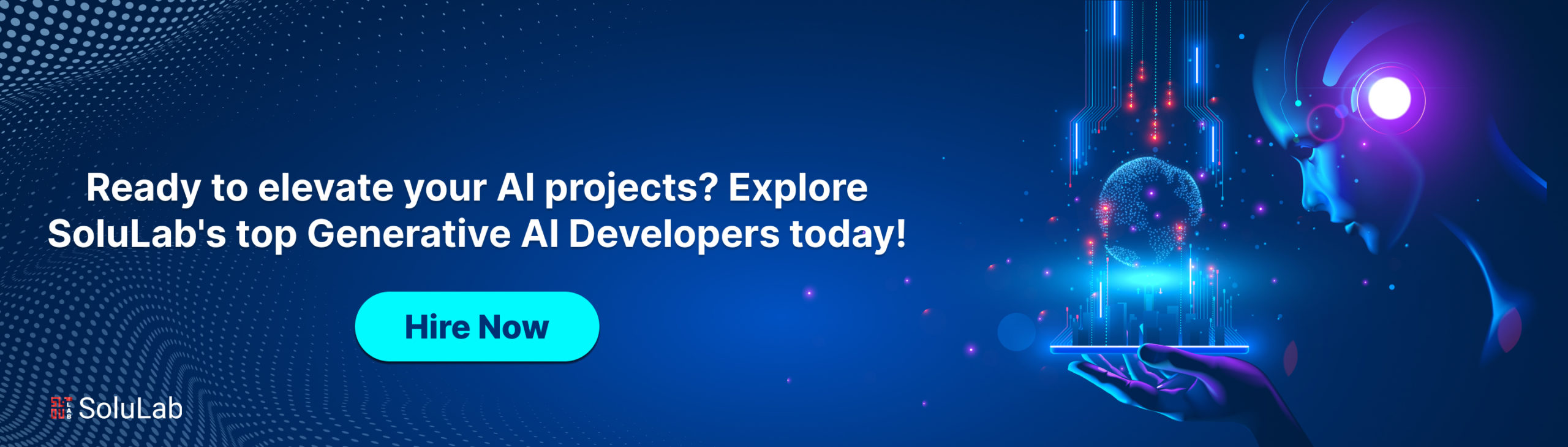 Ready to elevate your AI projects? Explore SoluLab's top Generative AI Developers today!

Hire Now

SoluLab